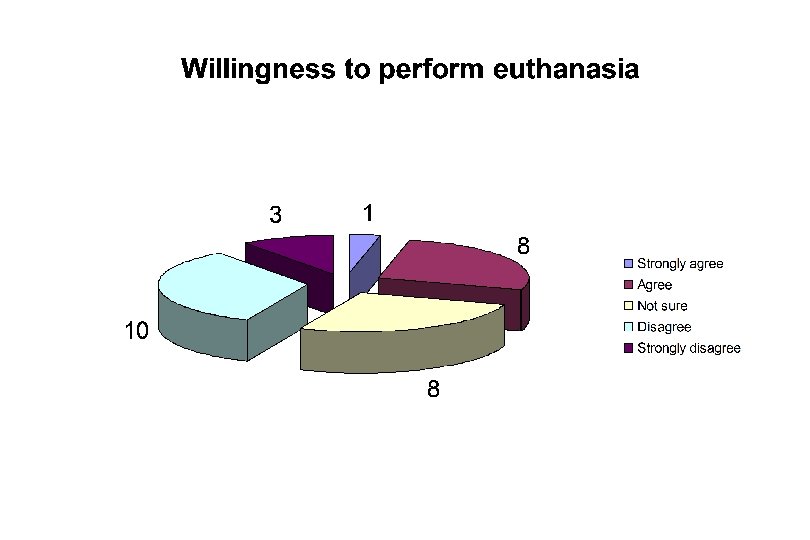 Willingness to perform euthanasia

3
1
8
10
8

Strongly agree
Agree
Not sure
Disagree
Strongly disagree